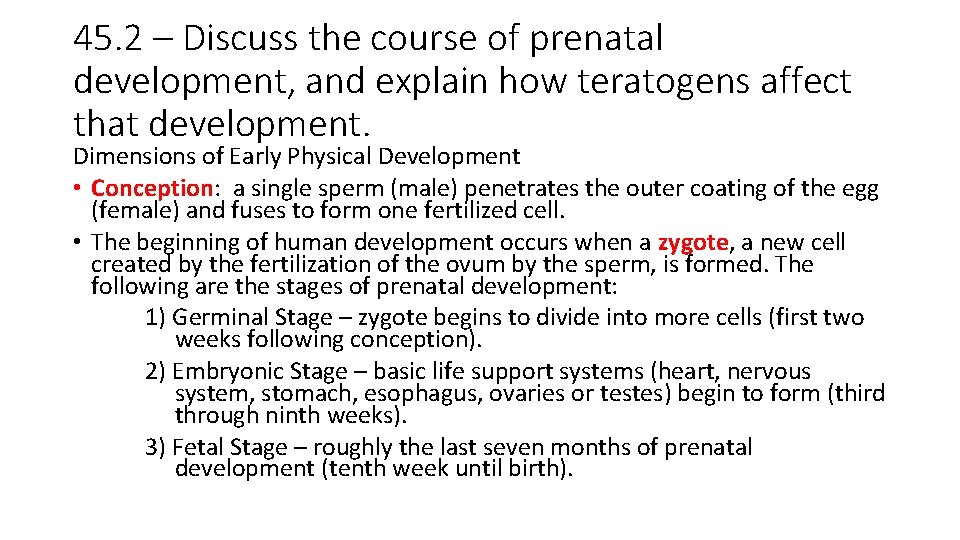 45.2 – Discuss the course of prenatal development, and explain how teratogens affect that development.

Dimensions of Early Physical Development

• Conception: a single sperm (male) penetrates the outer coating of the egg (female) and fuses to form one fertilized cell.

• The beginning of human development occurs when a zygote, a new cell created by the fertilization of the ovum by the sperm, is formed. The following are the stages of prenatal development:

1) Germinal Stage – zygote begins to divide into more cells (first two weeks following conception).

2) Embryonic Stage – basic life support systems (heart, nervous system, stomach, esophagus, ovaries or testes) begin to form (third through ninth weeks).

3) Fetal Stage – roughly the last seven months of prenatal development (tenth week until birth).